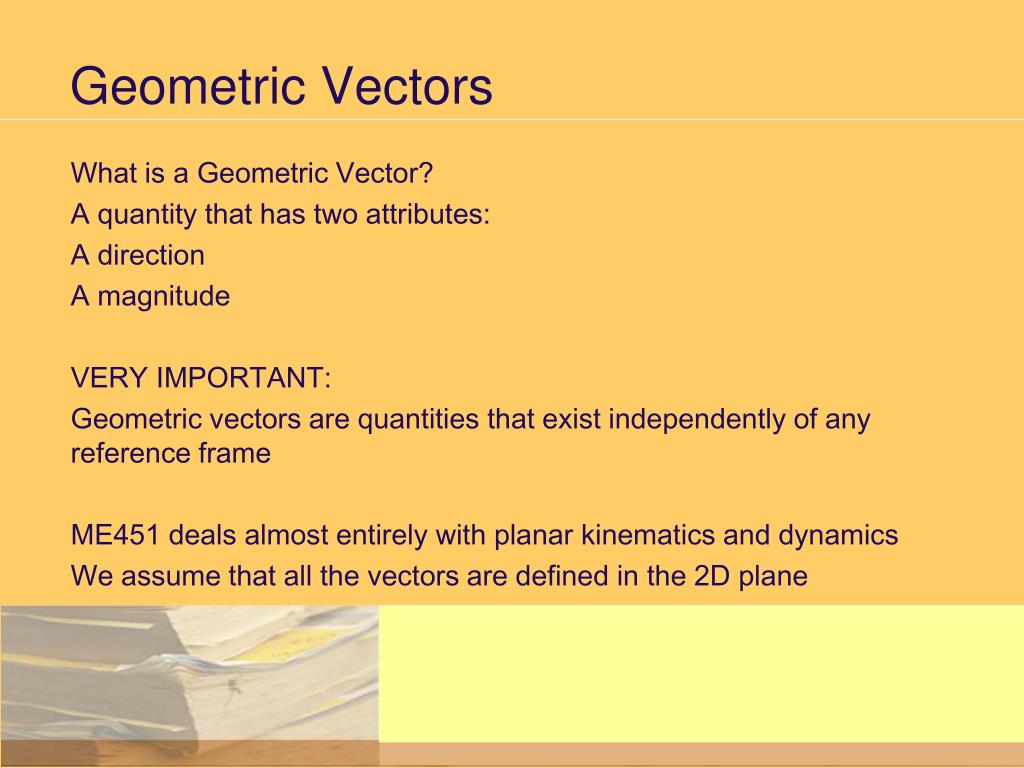 Geometric Vectors

What is a Geometric Vector?
A quantity that has two attributes:
A direction
A magnitude

VERY IMPORTANT:
Geometric vectors are quantities that exist independently of any reference frame

ME451 deals almost entirely with planar kinematics and dynamics
We assume that all the vectors are defined in the 2D plane